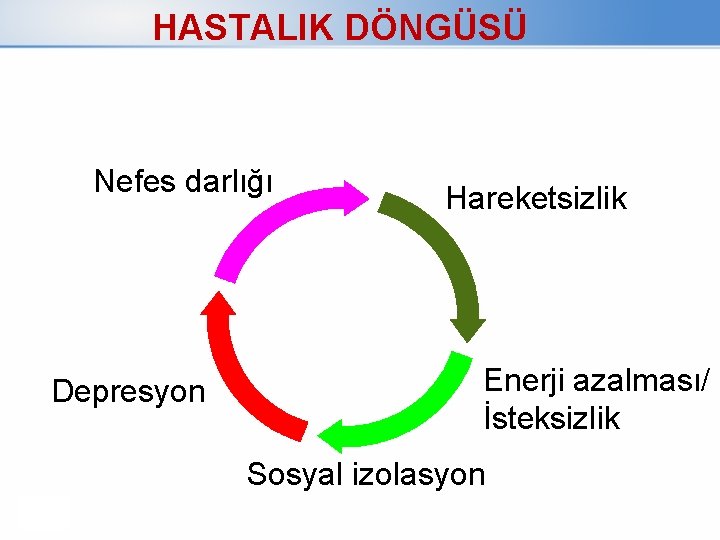 HASTALIK DÖNGÜSÜ

Nefes darlığı

Hareketsizlik

Enerji azalması/
İsteksizlik

Sosyal izolasyon

Depresyon